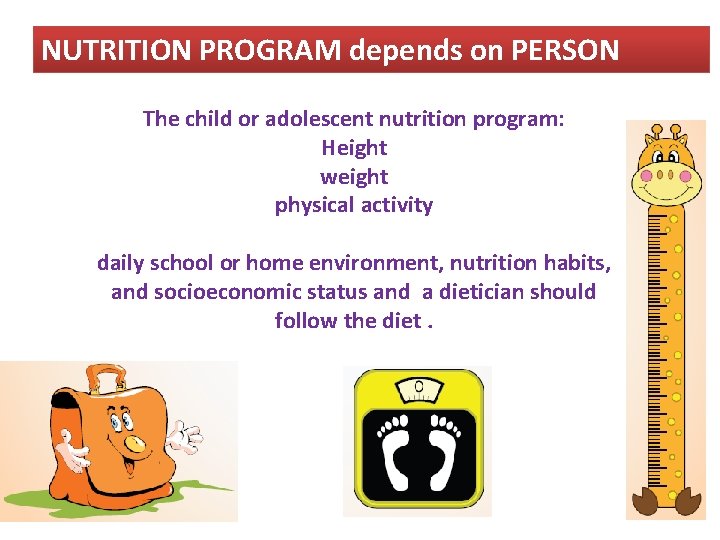 NUTRITION PROGRAM depends on PERSON

The child or adolescent nutrition program:
Height
weight
physical activity

daily school or home environment, nutrition habits, and socioeconomic status and a dietician should follow the diet .

0